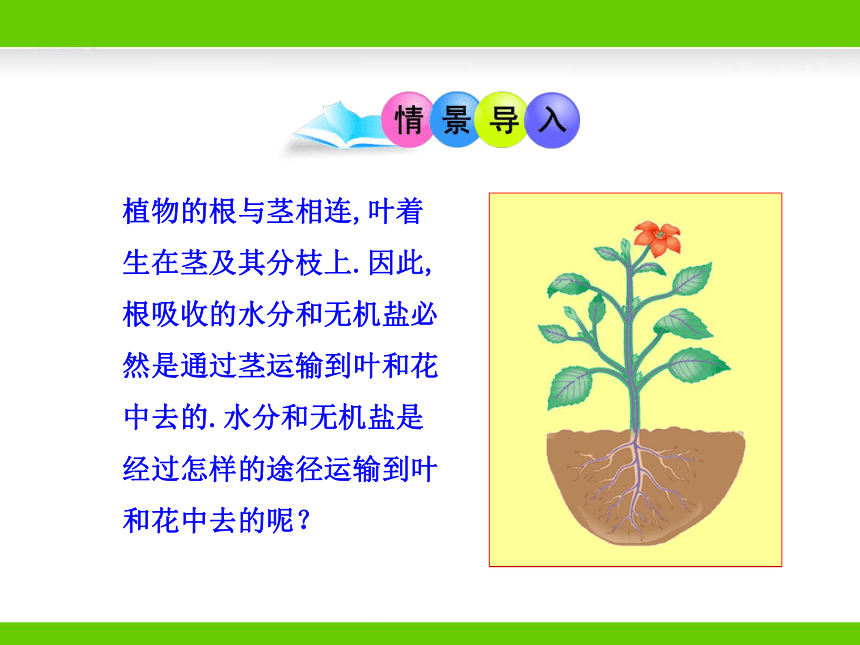 情景导入

植物的根与茎相连,叶着生在茎及其分枝上.因此,根吸收的水分和无机盐必然是通过茎运输到叶和花中去的.水分和无机盐是经过怎样的途径运输到叶和花中去的呢?